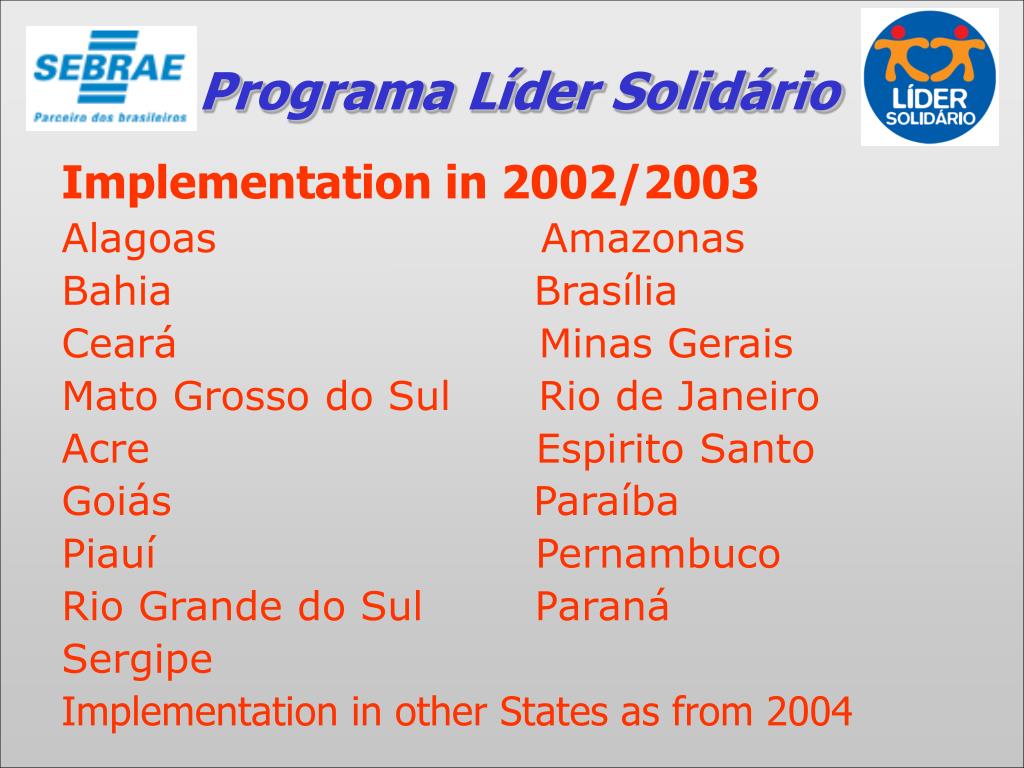 SEBRAE
Parceiro dos brasileiros

Programa Líder Solidário

LÍDER SOLIDÁRIO

Implementation in 2002/2003

Alagoas

Bahia

Ceará

Mato Grosso do Sul

Acre

Goiás

Piauí

Rio Grande do Sul

Sergipe

Amazonas

Brasília

Minas Gerais

Rio de Janeiro

Espirito Santo

Paraíba

Pernambuco

Paraná

Implementation in other States as from 2004